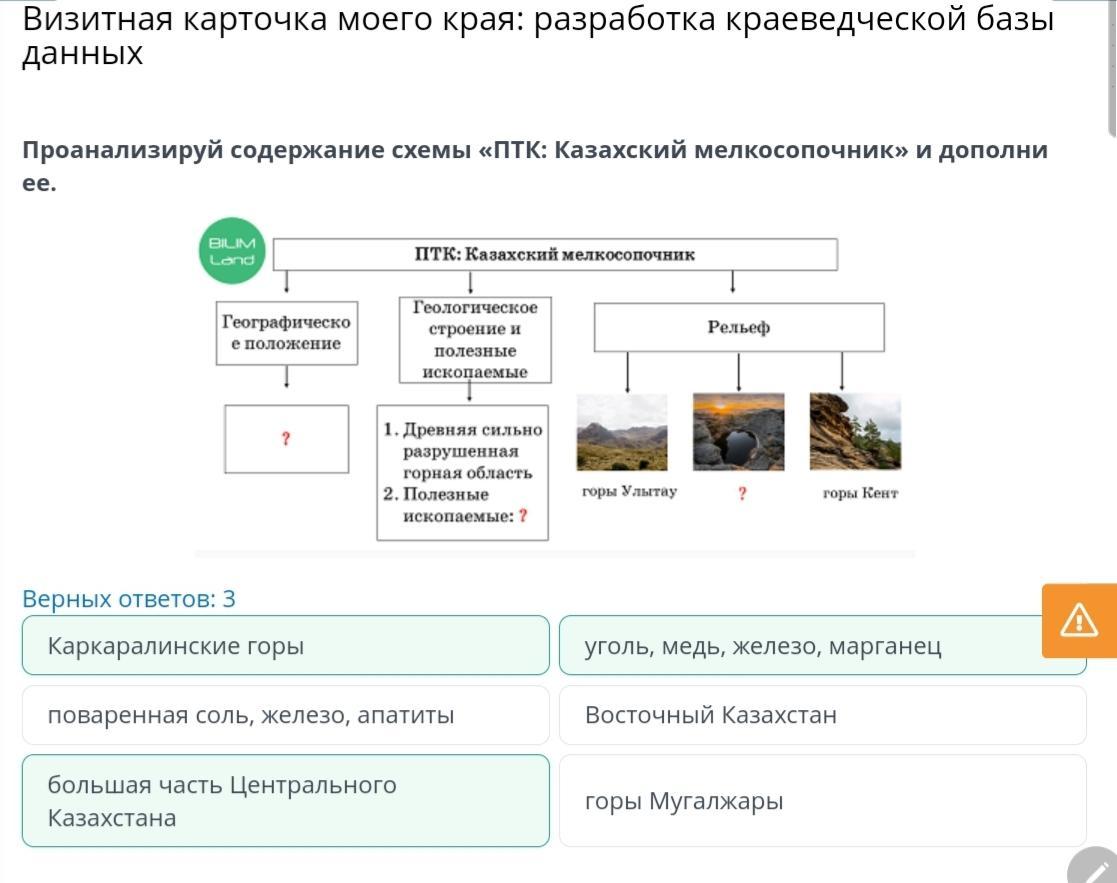 Визитная карточка моего края: разработка краеведческой базы данных

Проанализируй содержание схемы «ПТК: Казахский мелкосопочник» и дополни ее.

BILIM Land

ПТК: Казахский мелкосопочник

Географическое положение

Геологическое строение и полезные ископаемые

Рельеф

?

1. Древняя сильно разрушенная горная область
2. Полезные ископаемые: ?

горы Улытау

?

горы Кент

Верных ответов: 3

Каркаралинские горы

уголь, медь, железо, марганец

поваренная соль, железо, апатиты

Восточный Казахстан

большая часть Центрального Казахстана

горы Мугалжары